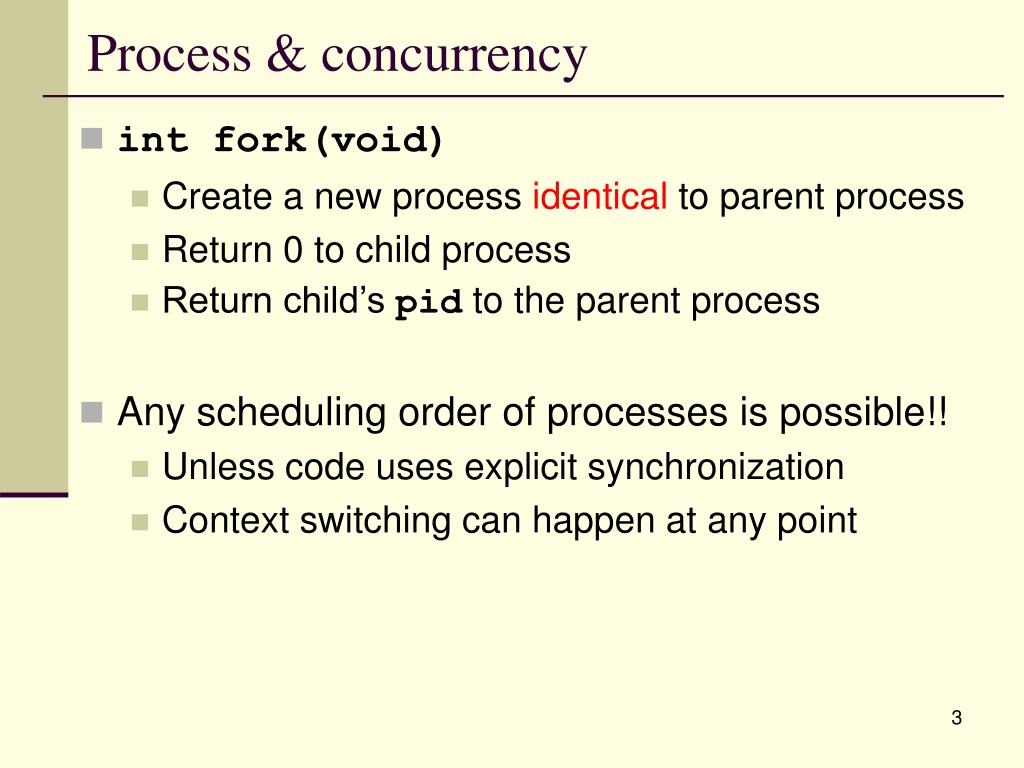 Process & concurrency

int fork(void)

Create a new process identical to parent process

Return 0 to child process

Return child's pid to the parent process

Any scheduling order of processes is possible!!

Unless code uses explicit synchronization

Context switching can happen at any point

3